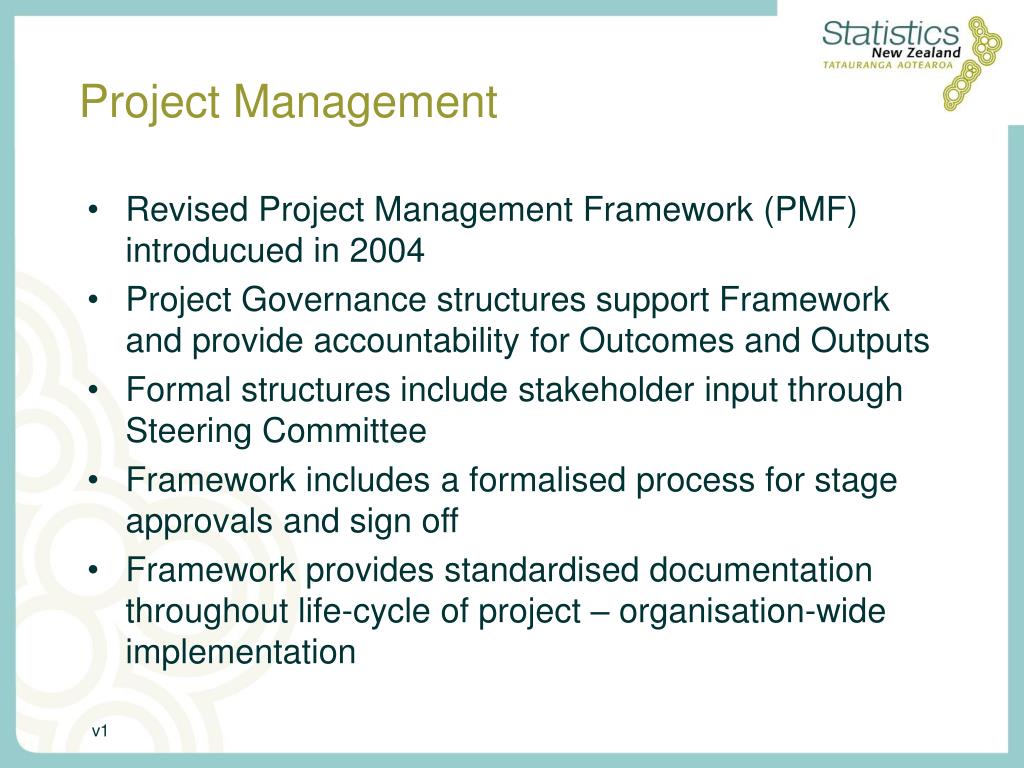 Statistics
New Zealand
TATAURANGA AOTEAROA

Project Management

• Revised Project Management Framework (PMF) introducued in 2004
• Project Governance structures support Framework and provide accountability for Outcomes and Outputs
• Formal structures include stakeholder input through Steering Committee
• Framework includes a formalised process for stage approvals and sign off
• Framework provides standardised documentation throughout life-cycle of project – organisation-wide implementation

v1